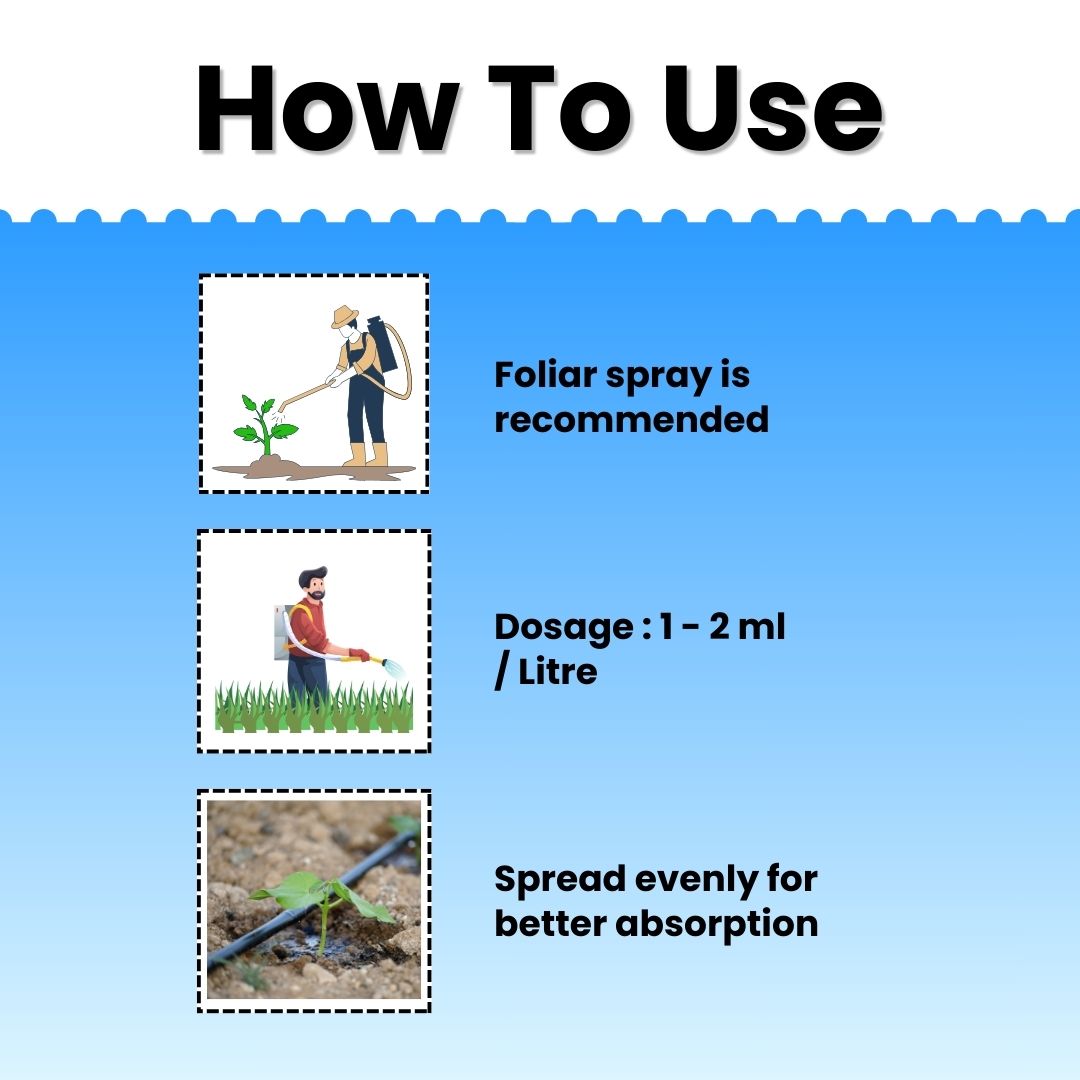 How To Use

Foliar spray is recommended

Dosage : 1 - 2 ml / Litre

Spread evenly for better absorption